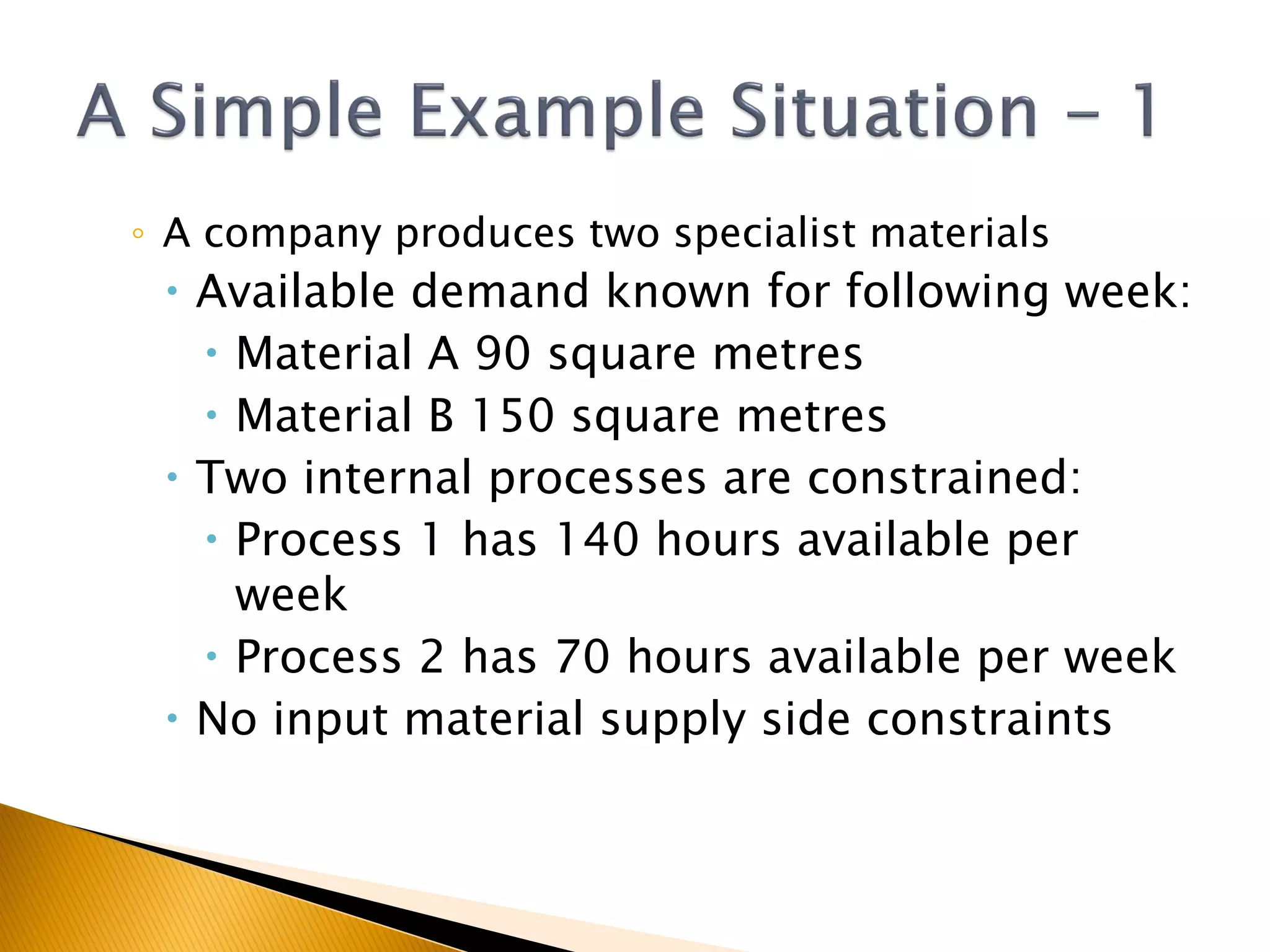 A Simple Example Situation – 1

◦ A company produces two specialist materials
  • Available demand known for following week:
    • Material A 90 square metres
    • Material B 150 square metres
  • Two internal processes are constrained:
    • Process 1 has 140 hours available per week
    • Process 2 has 70 hours available per week
  • No input material supply side constraints